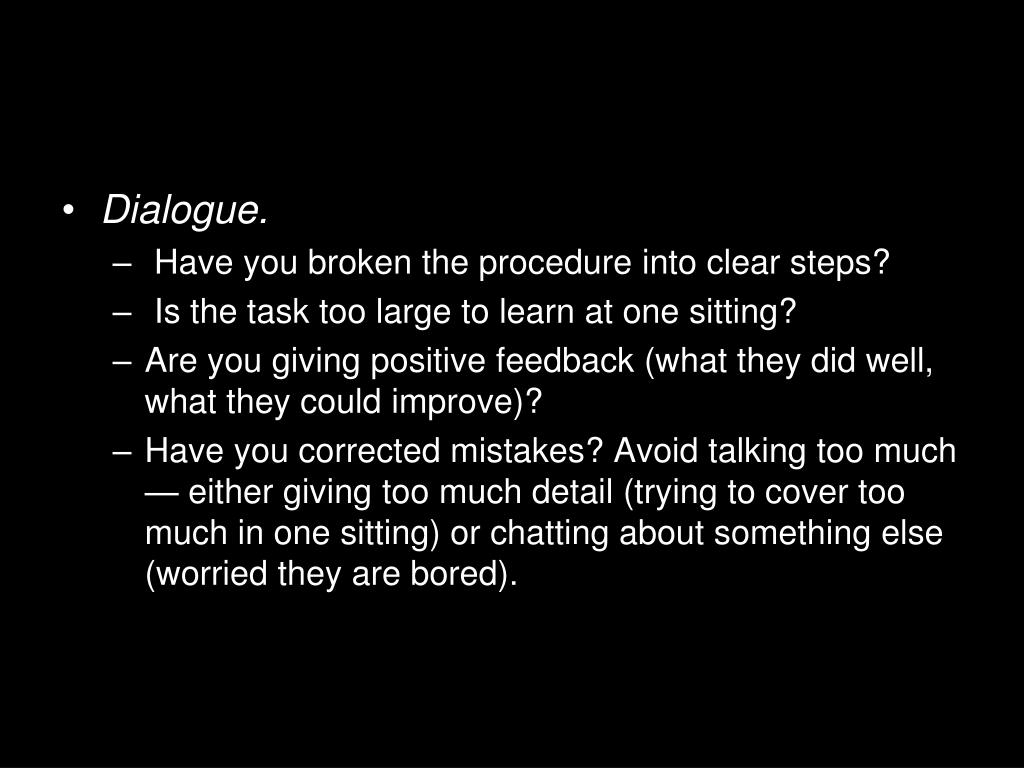 • Dialogue.
– Have you broken the procedure into clear steps?
– Is the task too large to learn at one sitting?
– Are you giving positive feedback (what they did well, what they could improve)?
– Have you corrected mistakes? Avoid talking too much — either giving too much detail (trying to cover too much in one sitting) or chatting about something else (worried they are bored).